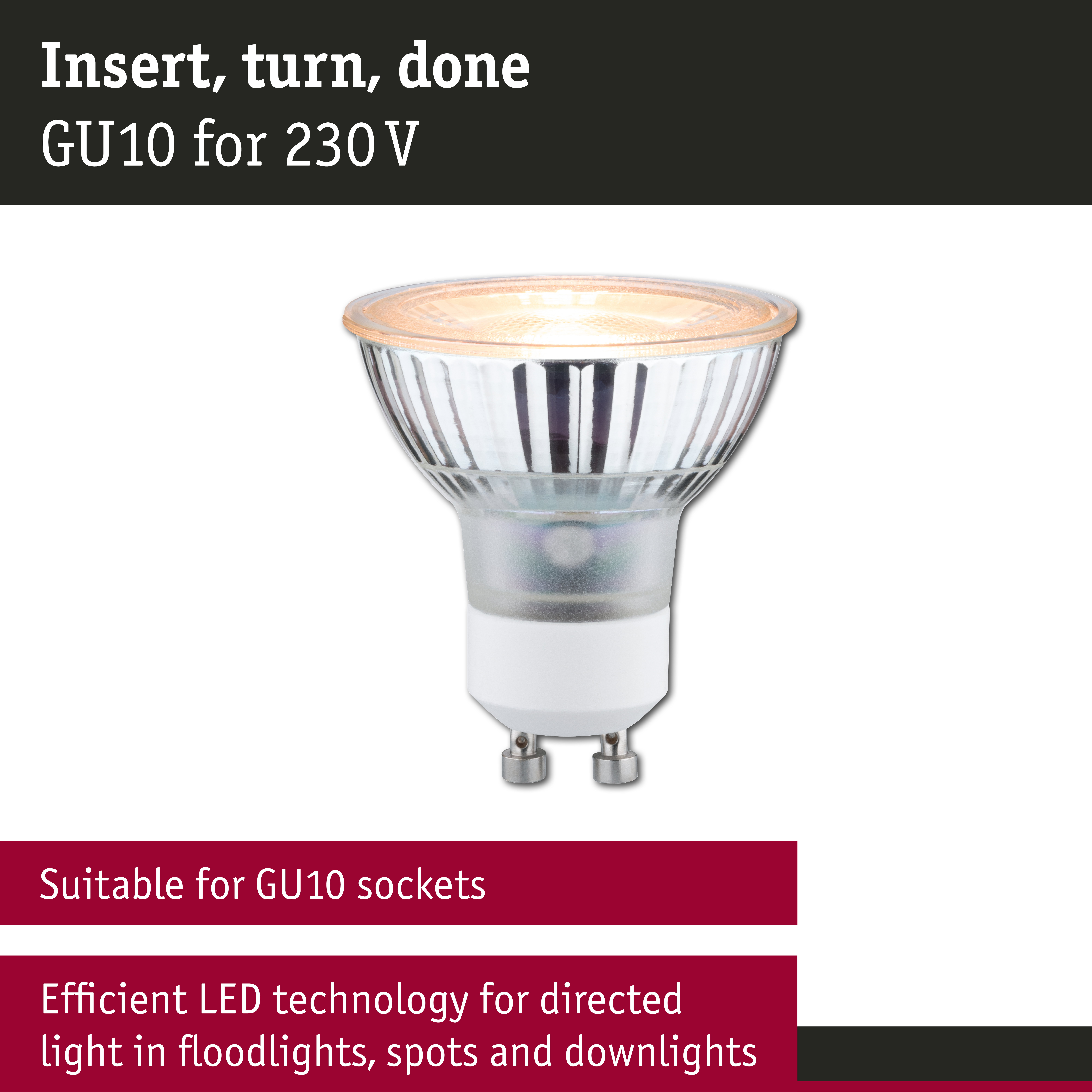 Insert, turn, done
GU10 for 230 V

Suitable for GU10 sockets

Efficient LED technology for directed light in floodlights, spots and downlights